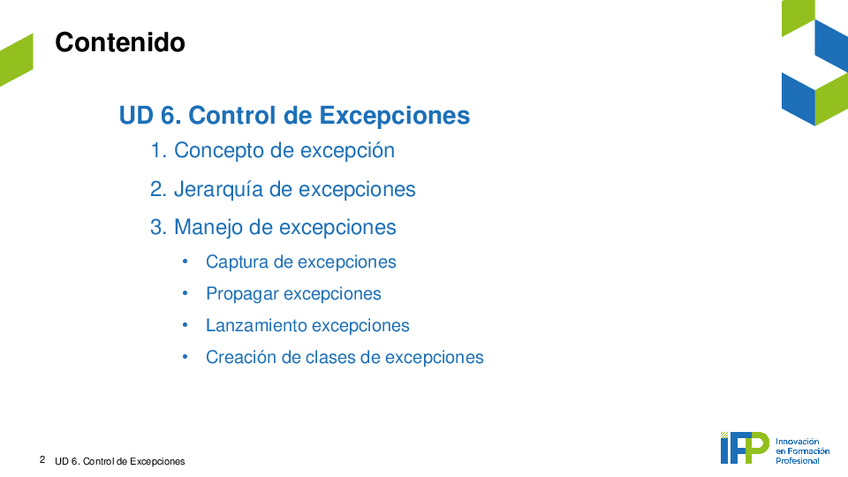 Contenido

UD 6. Control de Excepciones

1. Concepto de excepción
2. Jerarquía de excepciones
3. Manejo de excepciones
• Captura de excepciones
• Propagar excepciones
• Lanzamiento excepciones
• Creación de clases de excepciones

2 UD 6. Control de Excepciones

IFP Innovación en Formación Profesional